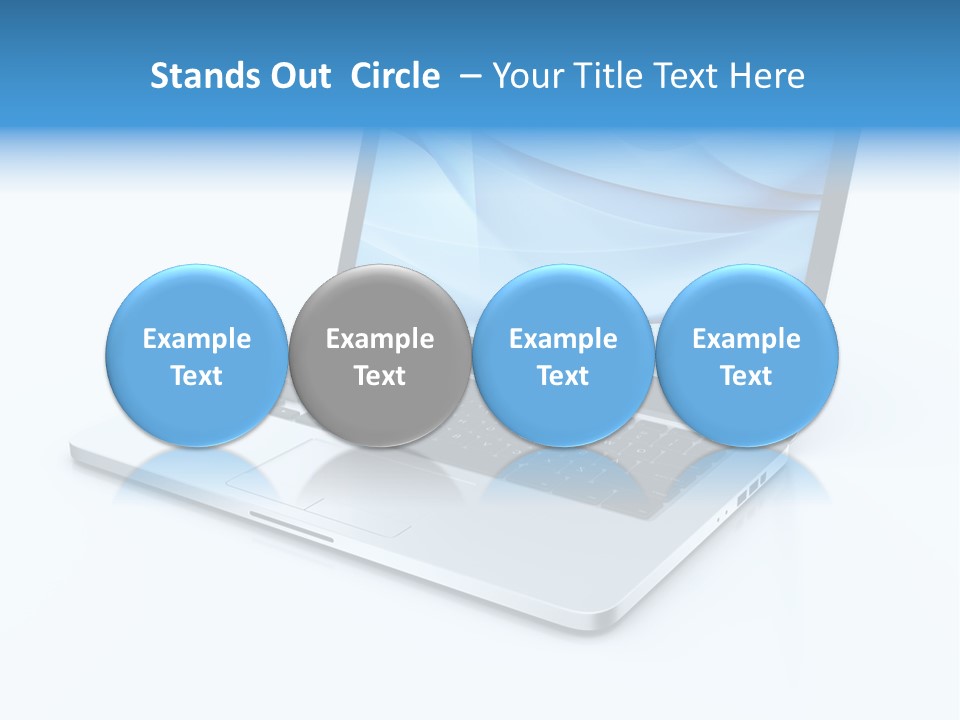 Stands Out Circle – Your Title Text Here

Example Text

Example Text

Example Text

Example Text